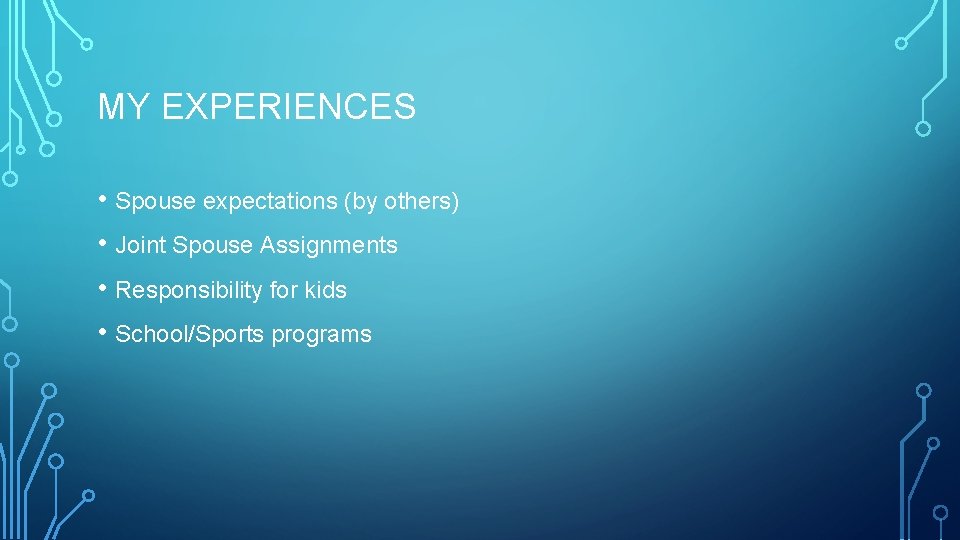 MY EXPERIENCES

• Spouse expectations (by others)
• Joint Spouse Assignments
• Responsibility for kids
• School/Sports programs